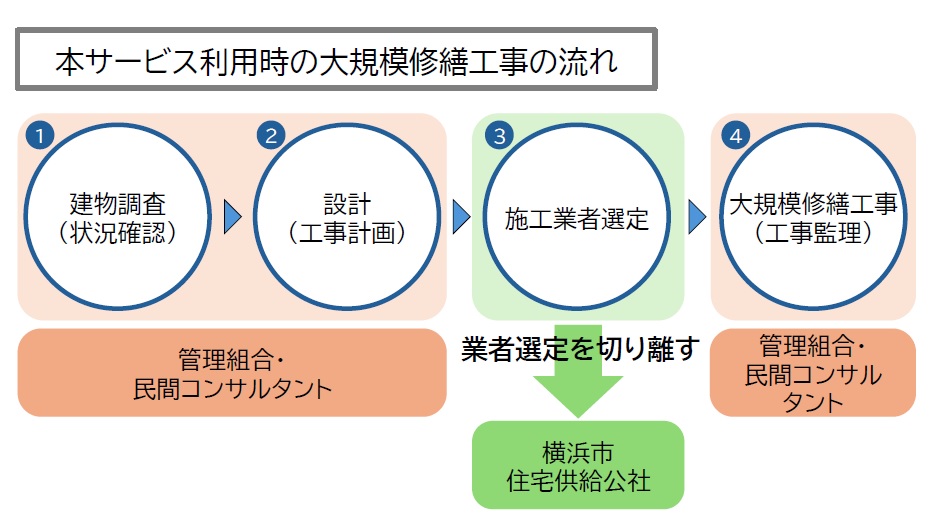 本サービス利用時の大規模修繕工事の流れ

1
建物調査
（状況確認）

2
設計
（工事計画）

3
施工業者選定

4
大規模修繕工事
（工事監理）

管理組合・
民間コンサルタント

業者選定を切り離す

管理組合・
民間コンサル
タント

横浜市
住宅供給公社